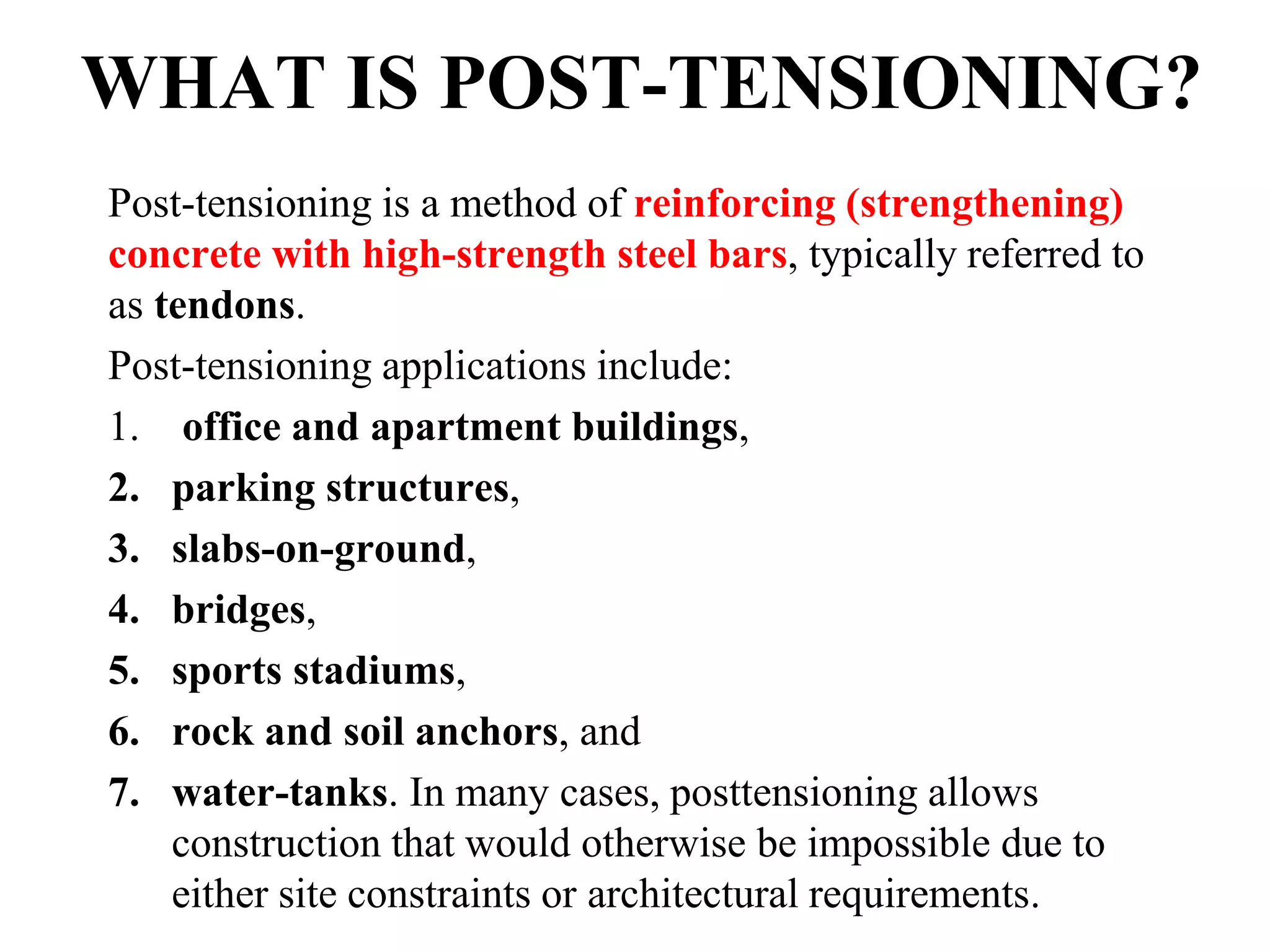 WHAT IS POST-TENSIONING?

Post-tensioning is a method of reinforcing (strengthening) concrete with high-strength steel bars, typically referred to as tendons.

Post-tensioning applications include:

1. office and apartment buildings,
2. parking structures,
3. slabs-on-ground,
4. bridges,
5. sports stadiums,
6. rock and soil anchors, and
7. water-tanks. In many cases, posttensioning allows construction that would otherwise be impossible due to either site constraints or architectural requirements.